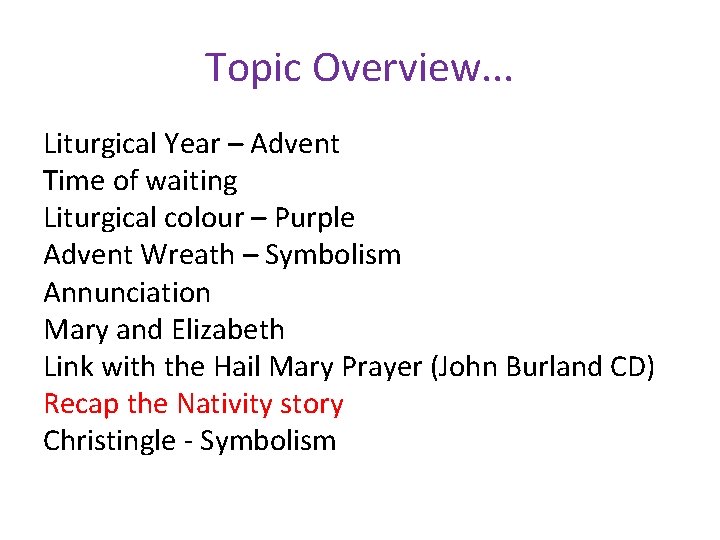 Topic Overview...

Liturgical Year – Advent
Time of waiting
Liturgical colour – Purple
Advent Wreath – Symbolism
Annunciation
Mary and Elizabeth
Link with the Hail Mary Prayer (John Burland CD)
Recap the Nativity story
Christingle - Symbolism